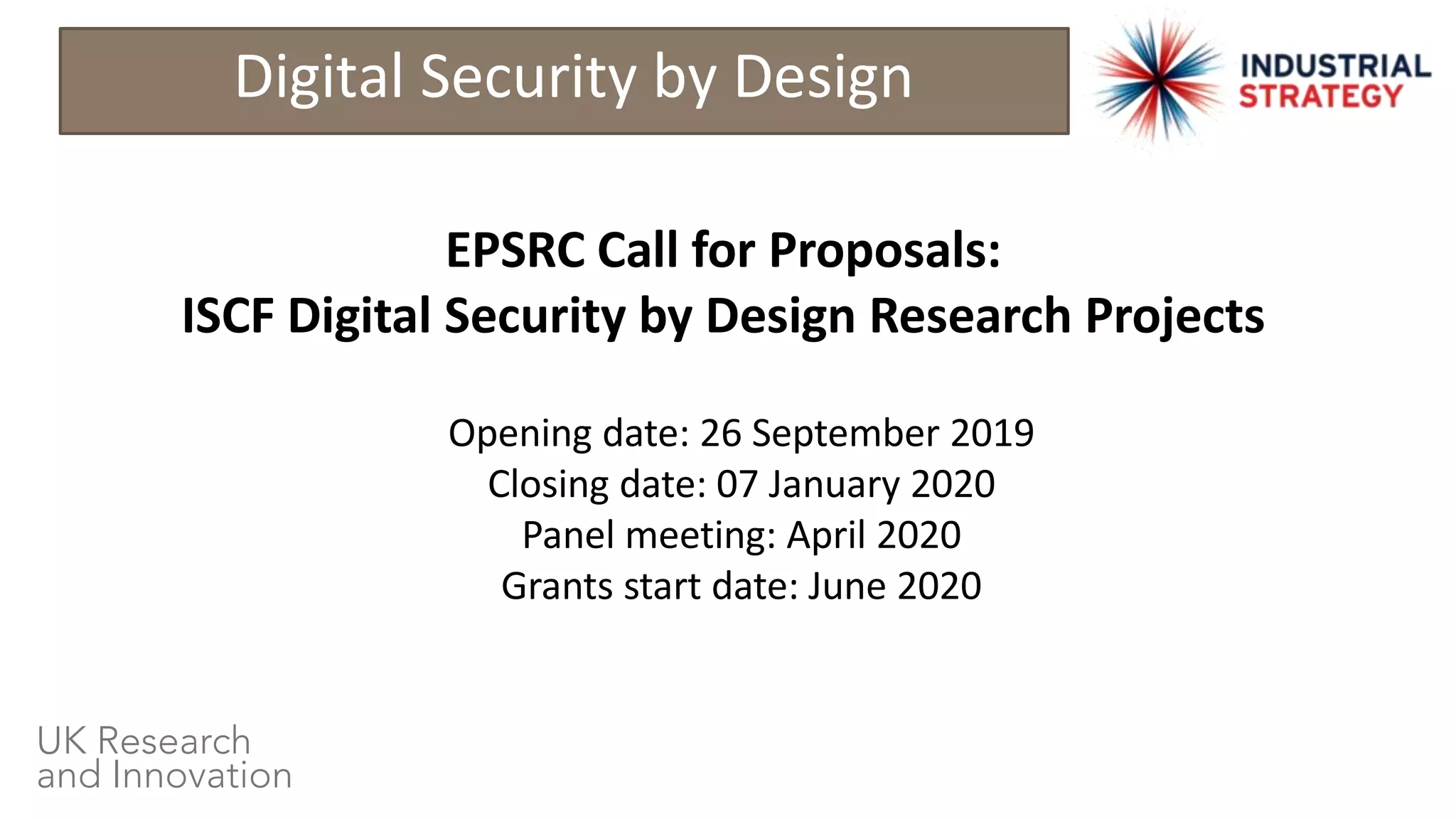 Digital Security by Design

INDUSTRIAL STRATEGY

EPSRC Call for Proposals:
ISCF Digital Security by Design Research Projects

Opening date: 26 September 2019
Closing date: 07 January 2020
Panel meeting: April 2020
Grants start date: June 2020

UK Research and Innovation